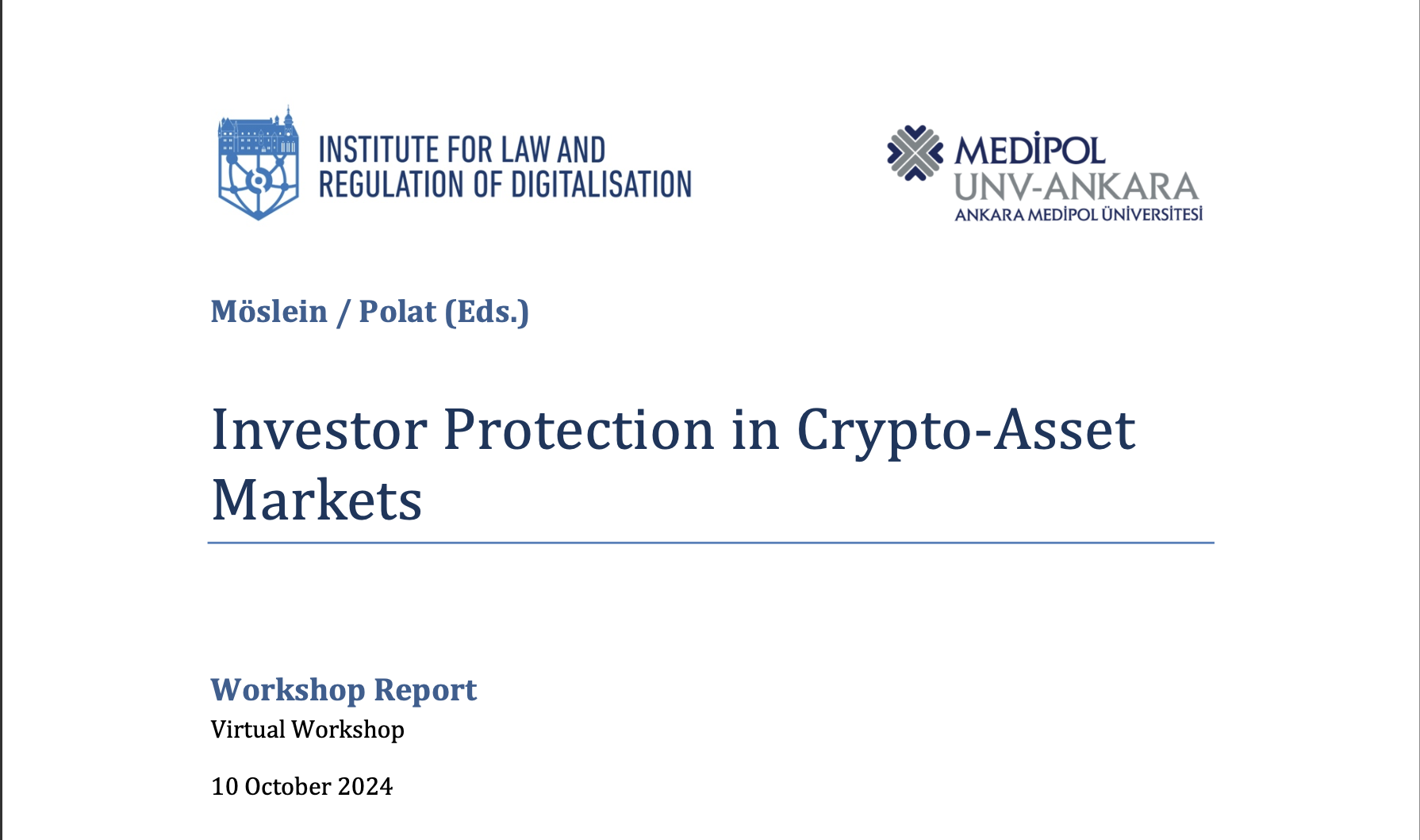 INSTITUTE FOR LAW AND REGULATION OF DIGITALISATION

MEDİPOL
UNV-ANKARA
ANKARA MEDİPOL ÜNİVERSİTESİ

Möslein / Polat (Eds.)

Investor Protection in Crypto-Asset Markets

Workshop Report
Virtual Workshop

10 October 2024